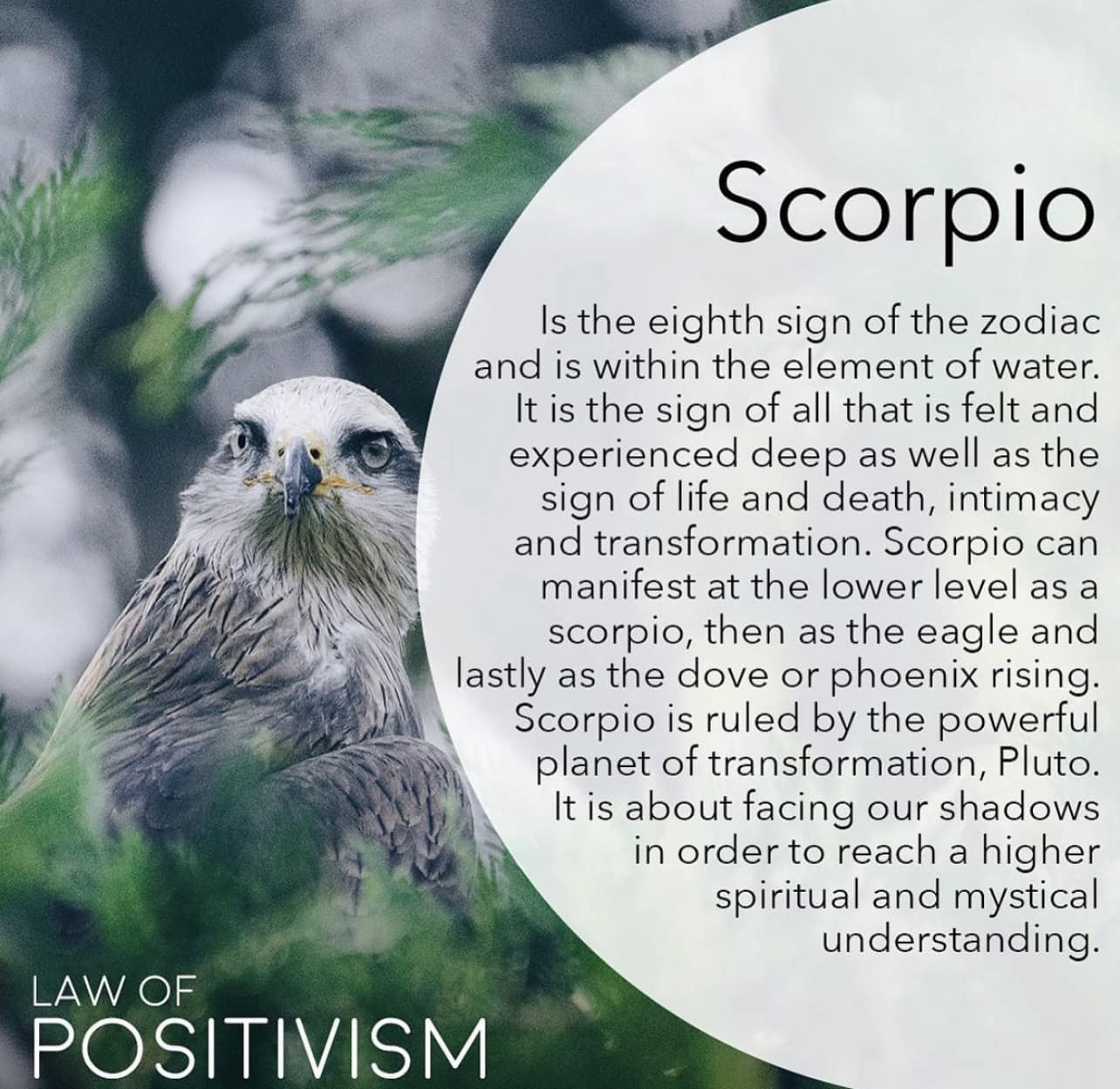 Scorpio

Is the eighth sign of the zodiac and is within the element of water. It is the sign of all that is felt and experienced deep as well as the sign of life and death, intimacy and transformation. Scorpio can manifest at the lower level as a scorpio, then as the eagle and lastly as the dove or phoenix rising. Scorpio is ruled by the powerful planet of transformation, Pluto. It is about facing our shadows in order to reach a higher spiritual and mystical understanding.

LAW OF
POSITIVISM